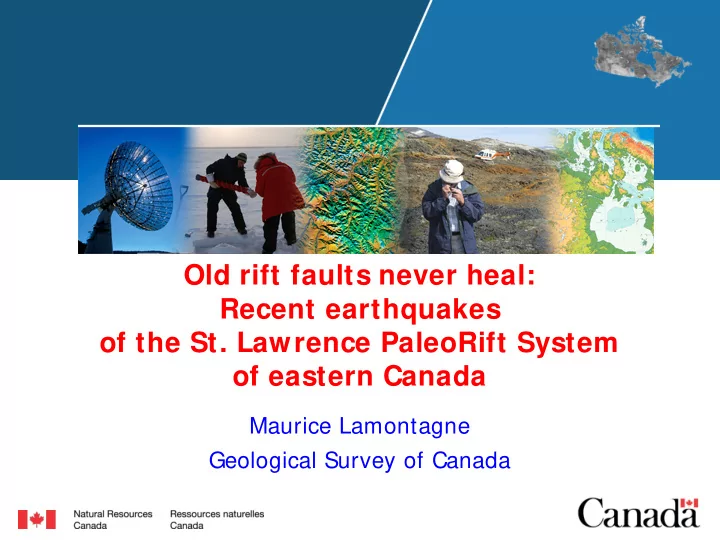 Old rift faults never heal:
Recent earthquakes
of the St. Lawrence PaleoRift System
of eastern Canada

Maurice Lamontagne

Geological Survey of Canada

Natural Resources Canada

Ressources naturelles Canada

Canada